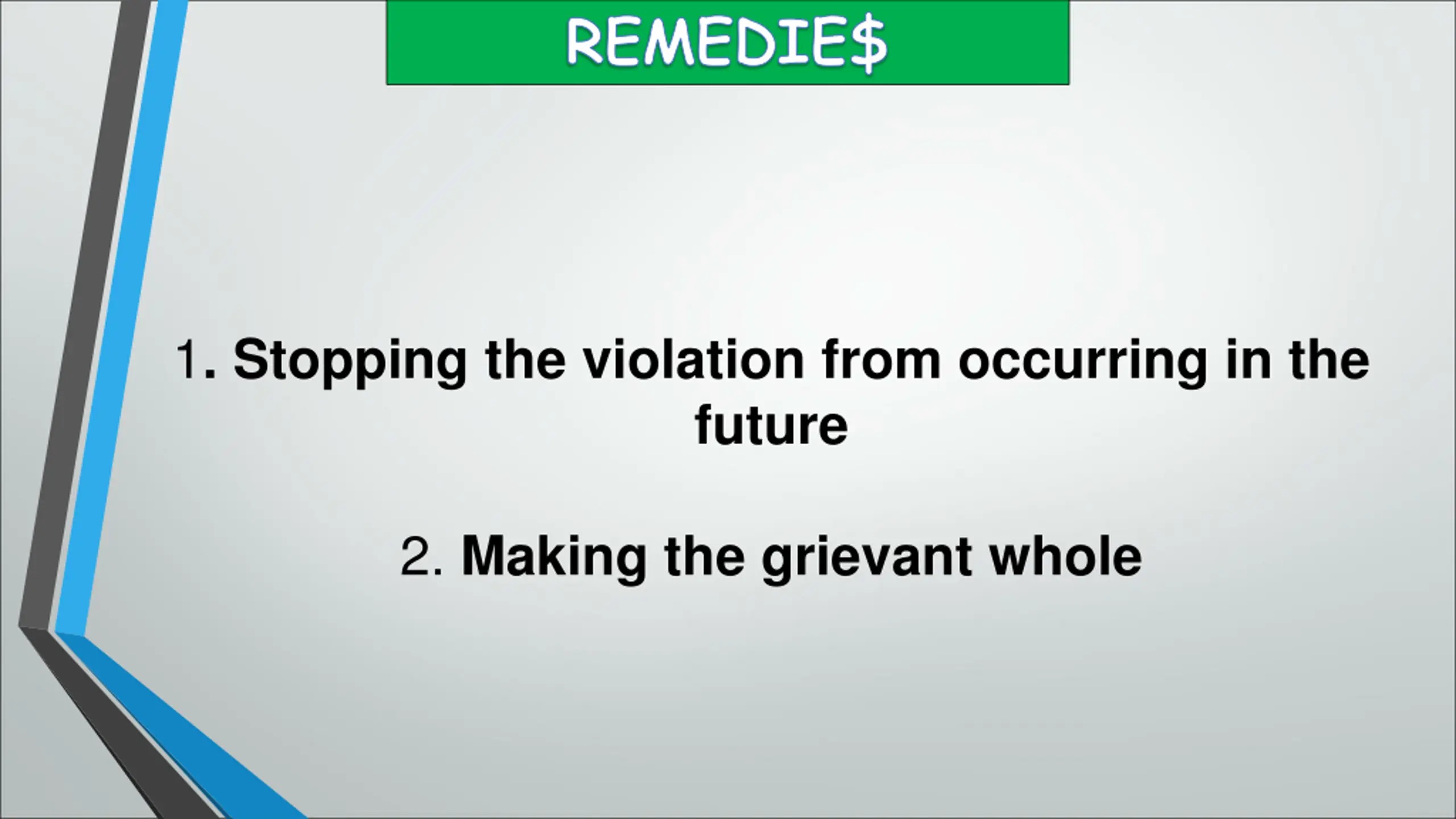 REMEDIE$

1. Stopping the violation from occurring in the future

2. Making the grievant whole